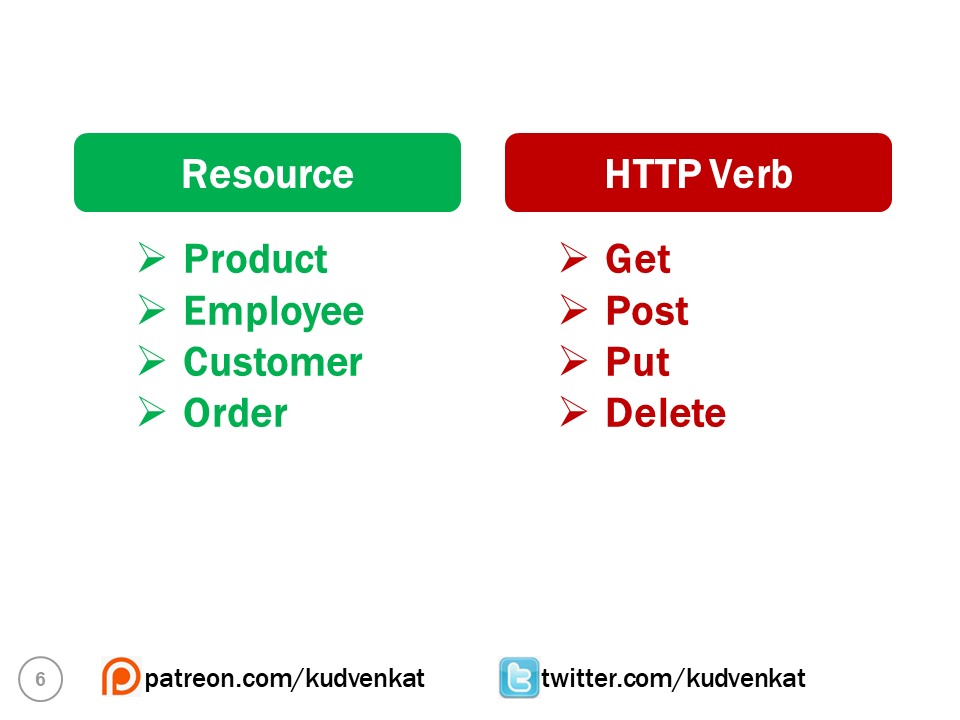 Resource

➢ Product
➢ Employee
➢ Customer
➢ Order

HTTP Verb

➢ Get
➢ Post
➢ Put
➢ Delete

6

patreon.com/kudvenkat

twitter.com/kudvenkat